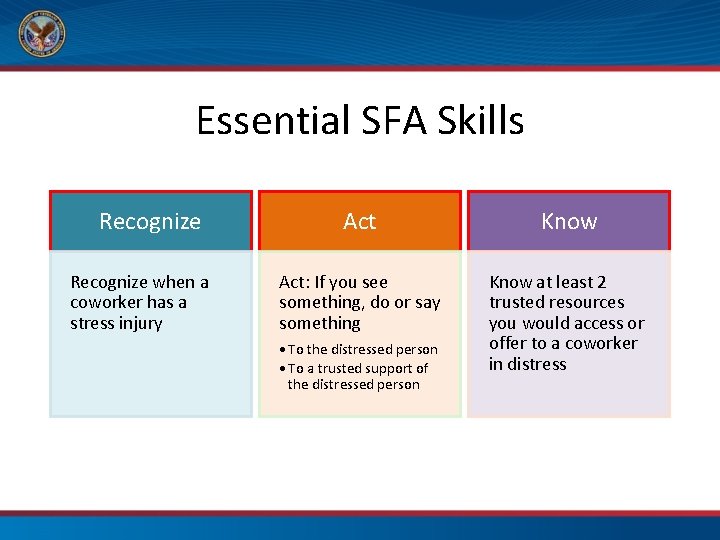 Essential SFA Skills

Recognize

Recognize when a coworker has a stress injury

Act

Act: If you see something, do or say something

• To the distressed person
• To a trusted support of the distressed person

Know

Know at least 2 trusted resources you would access or offer to a coworker in distress